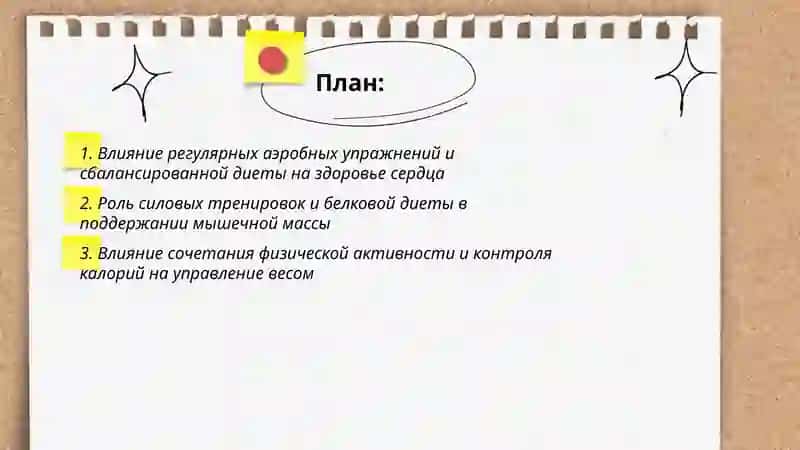 План:

1. Влияние регулярных аэробных упражнений и сбалансированной диеты на здоровье сердца

2. Роль силовых тренировок и белковой диеты в поддержании мышечной массы

3. Влияние сочетания физической активности и контроля калорий на управление весом